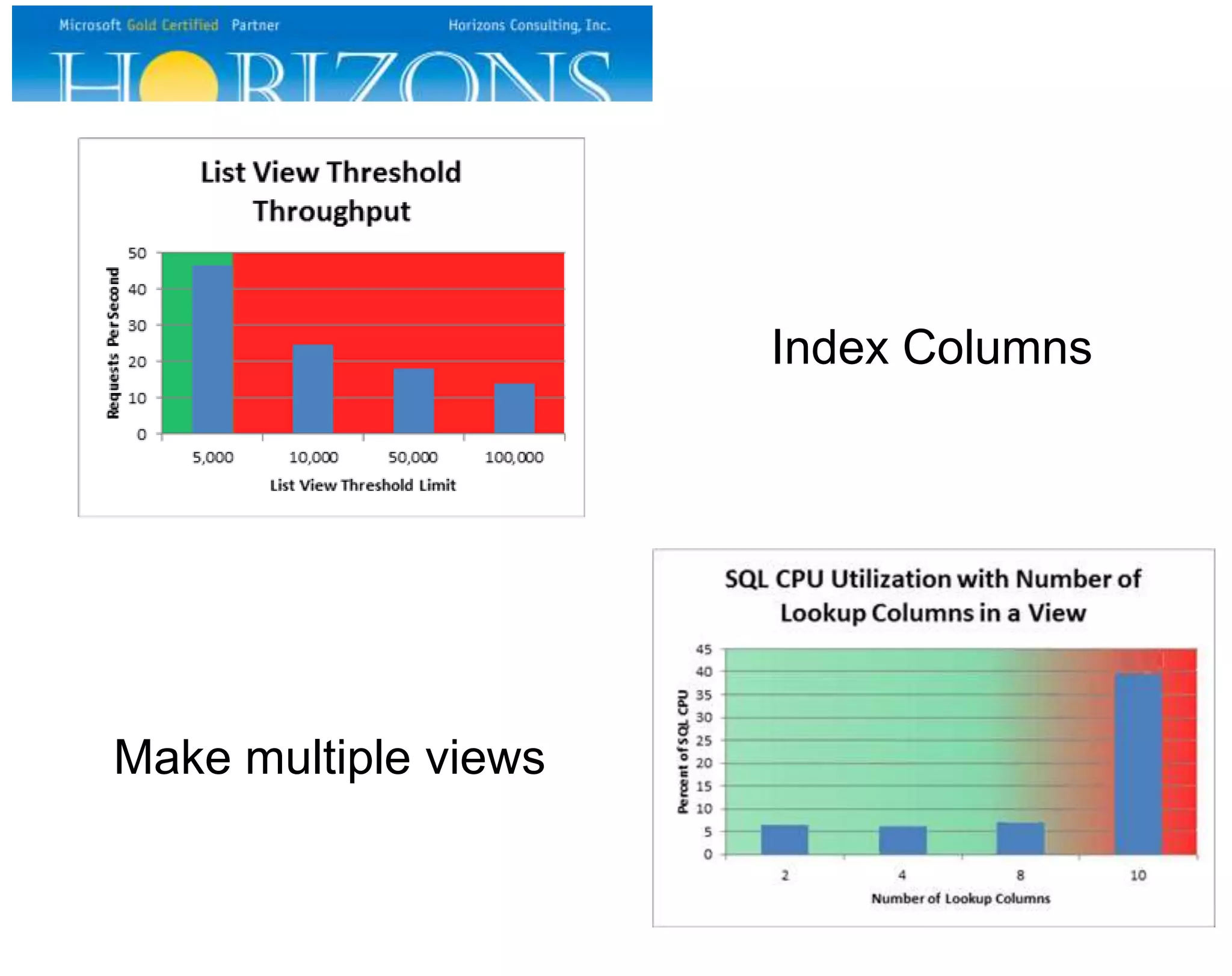 Microsoft Gold Certified Partner

Horizons Consulting, Inc.

HORIZONS

List View Threshold Throughput

Requests Per Second

50
40
30
20
10
0

5,000
10,000
50,000
100,000

List View Threshold Limit

Index Columns

Make multiple views

SQL CPU Utilization with Number of Lookup Columns in a View

Percent of SQL CPU

45
40
35
30
25
20
15
10
5
0

2
4
8
10

Number of Lookup Columns